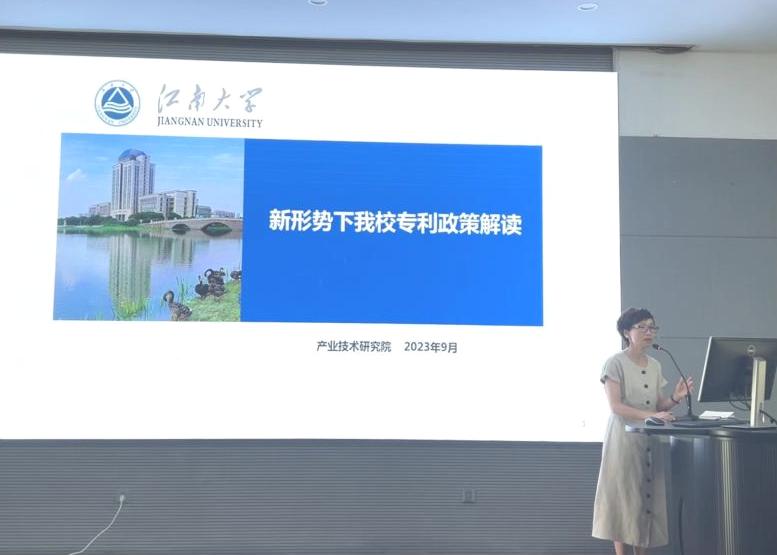 江南大学
JIANGNAN UNIVERSITY

新形势下我校专利政策解读

产业技术研究院 2023年9月